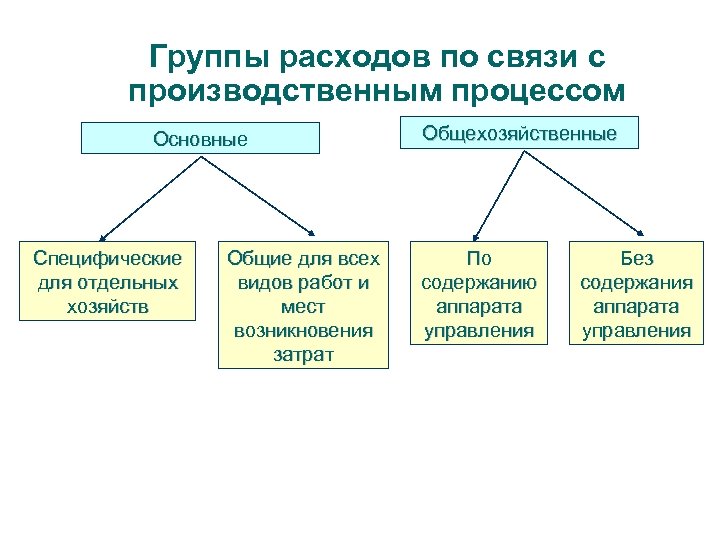 Группы расходов по связи с производственным процессом

Основные

Общехозяйственные

Специфические для отдельных хозяйств

Общие для всех видов работ и мест возникновения затрат

По содержанию аппарата управления

Без содержания аппарата управления